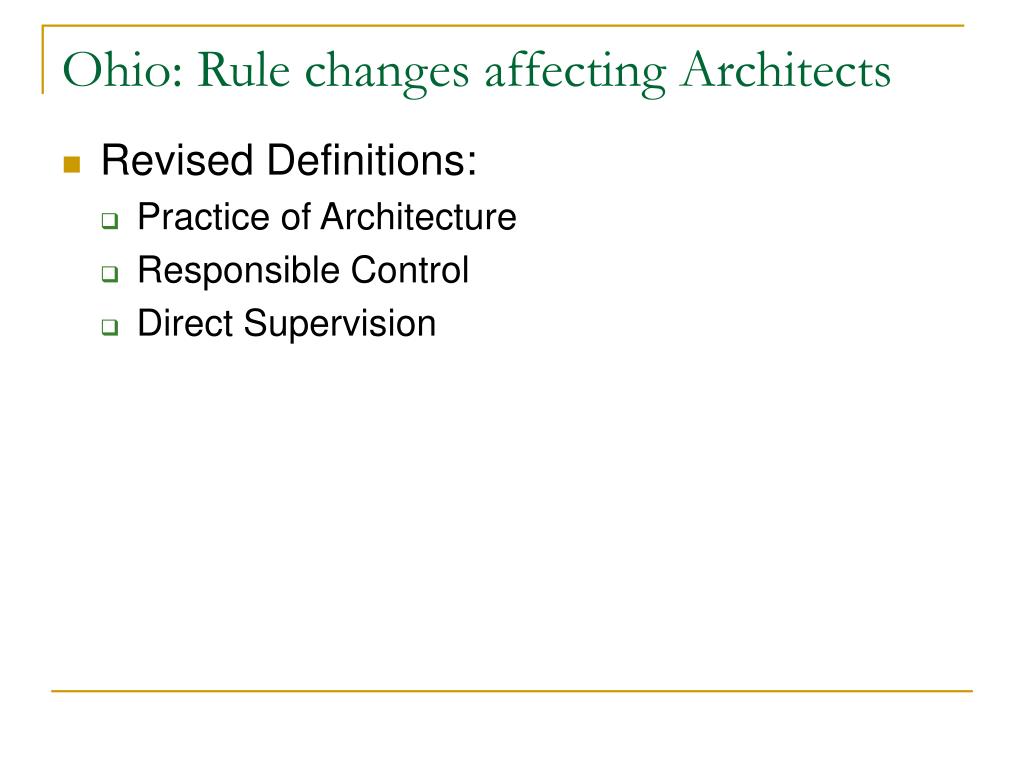 Ohio: Rule changes affecting Architects

Revised Definitions:
Practice of Architecture
Responsible Control
Direct Supervision